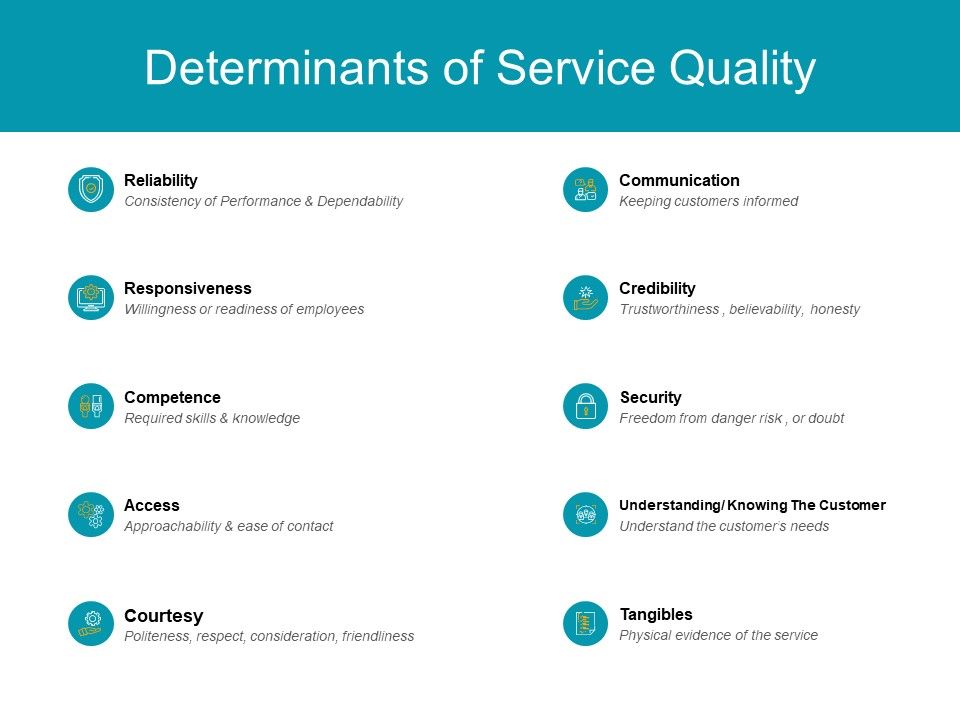 Determinants of Service Quality

Reliability
Consistency of Performance & Dependability

Responsiveness
Willingness or readiness of employees

Competence
Required skills & knowledge

Access
Approachability & ease of contact

Courtesy
Politeness, respect, consideration, friendliness

Communication
Keeping customers informed

Credibility
Trustworthiness , believability, honesty

Security
Freedom from danger risk , or doubt

Understanding/ Knowing The Customer
Understand the customer's needs

Tangibles
Physical evidence of the service